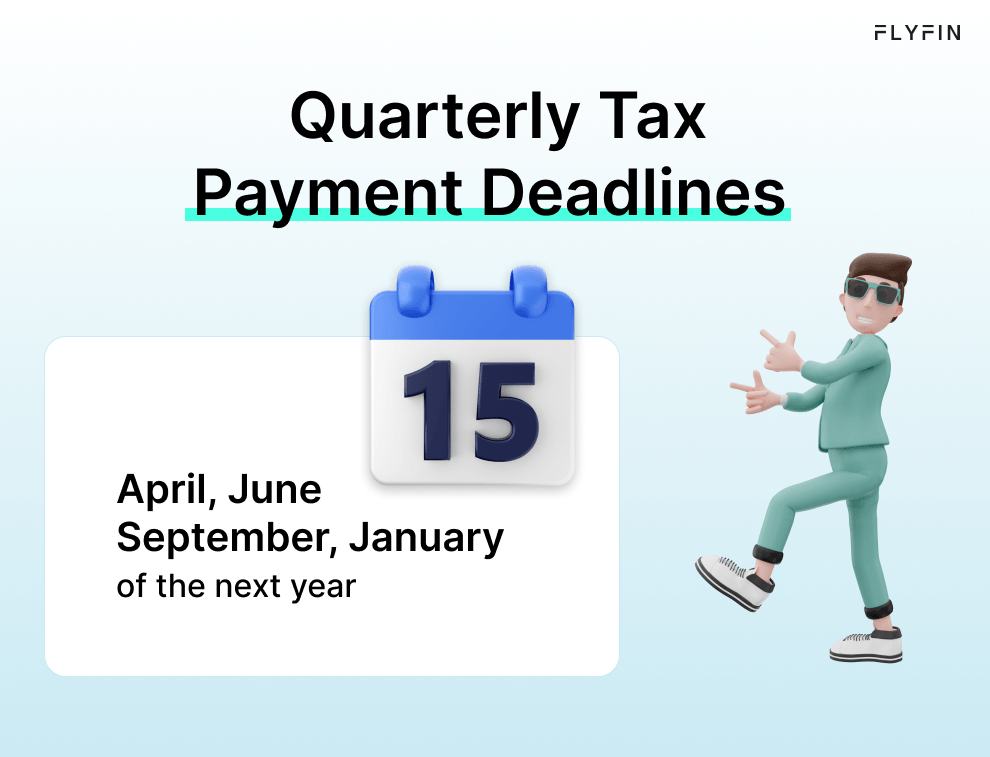 FLYFIN

Quarterly Tax Payment Deadlines

15

April, June
September, January
of the next year